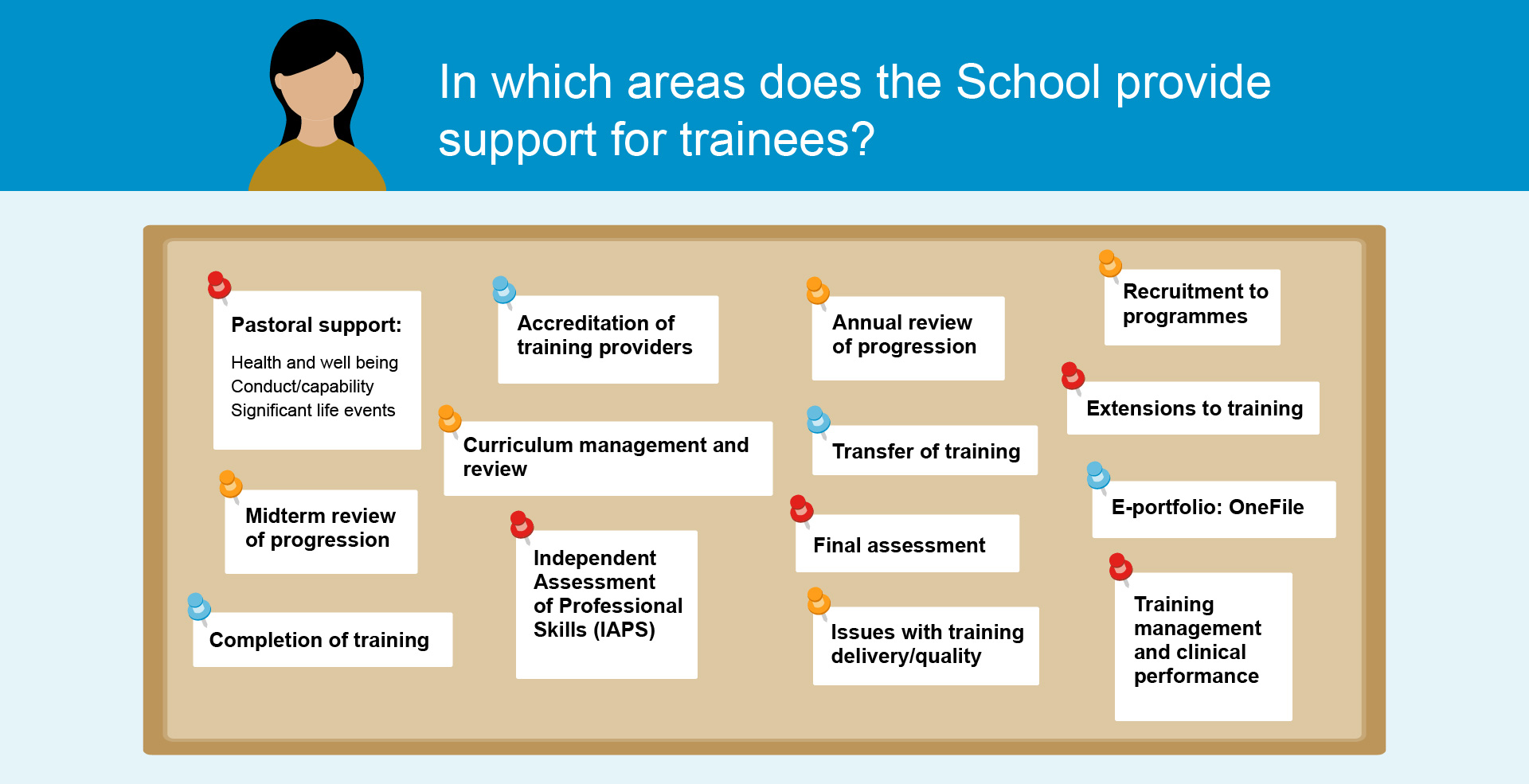 In which areas does the School provide support for trainees?

Pastoral support:

Health and well being
Conduct/capability
Significant life events

Midterm review of progression

Completion of training

Accreditation of training providers

Curriculum management and review

Independent Assessment of Professional Skills (IAPS)

Annual review of progression

Transfer of training

Final assessment

Issues with training delivery/quality

Recruitment to programmes

Extensions to training

E-portfolio: OneFile

Training management and clinical performance